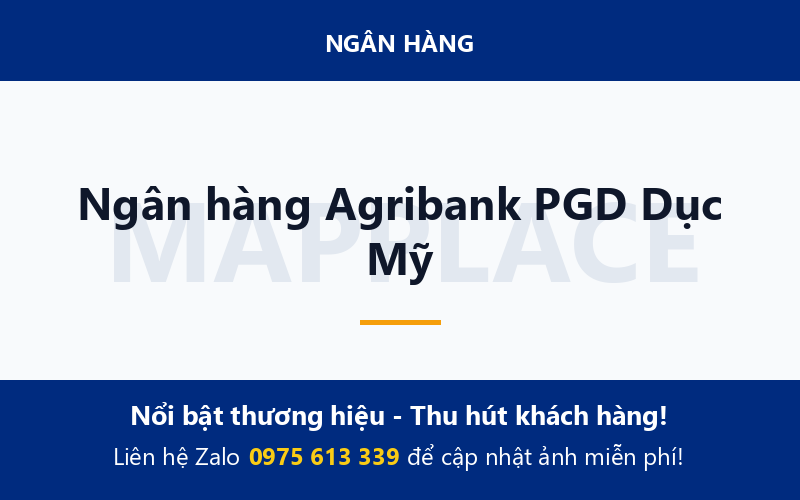 NGÂN HÀNG

MAPPLACE

Ngân hàng Agribank PGD Dục Mỹ

Nổi bật thương hiệu - Thu hút khách hàng!

Liên hệ Zalo 0975 613 339 để cập nhật ảnh miễn phí!